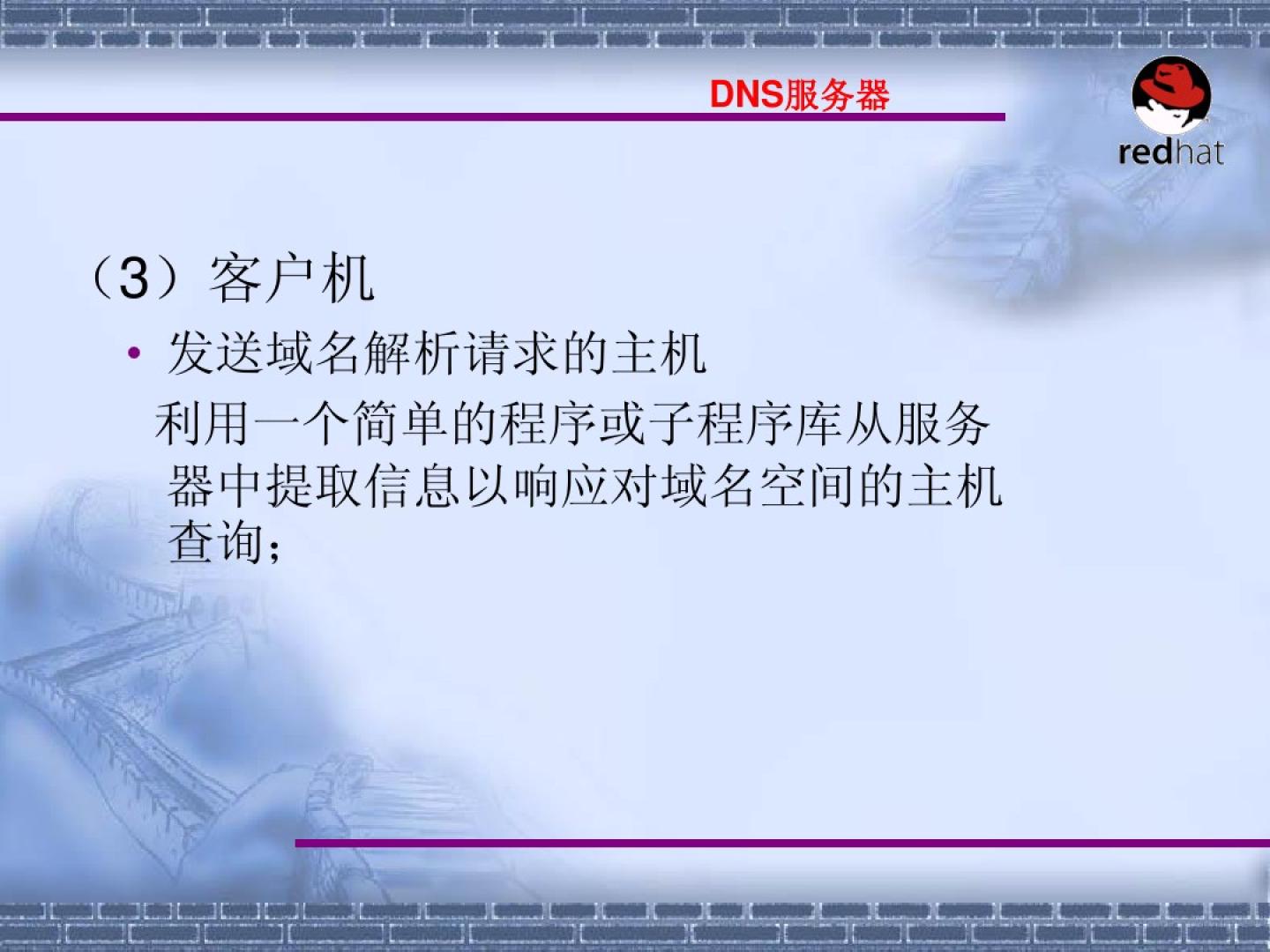 DNS服务器

redhat

（3）客户机

• 发送域名解析请求的主机

利用一个简单的程序或子程序库从服务器中提取信息以响应对域名空间的主机查询；